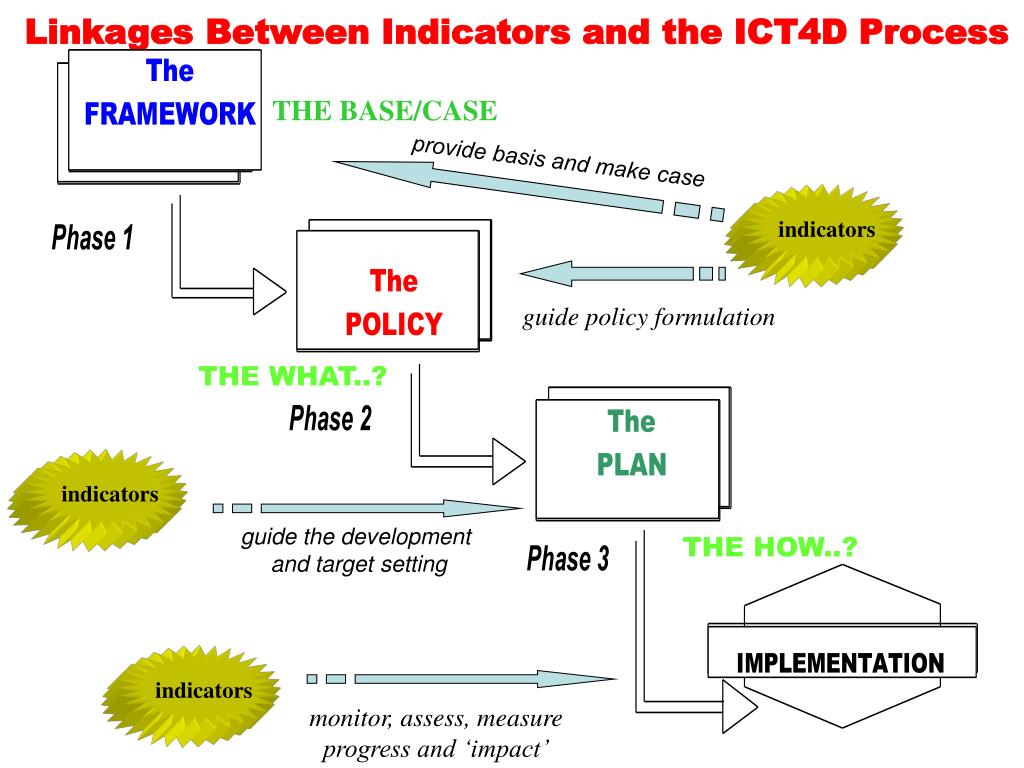 Linkages Between Indicators and the ICT4D Process

The FRAMEWORK

THE BASE/CASE

provide basis and make case

indicators

Phase 1

The POLICY

guide policy formulation

THE WHAT..?

Phase 2

The PLAN

indicators

guide the development and target setting

Phase 3

THE HOW..?

IMPLEMENTATION

indicators

monitor, assess, measure progress and ‘impact’